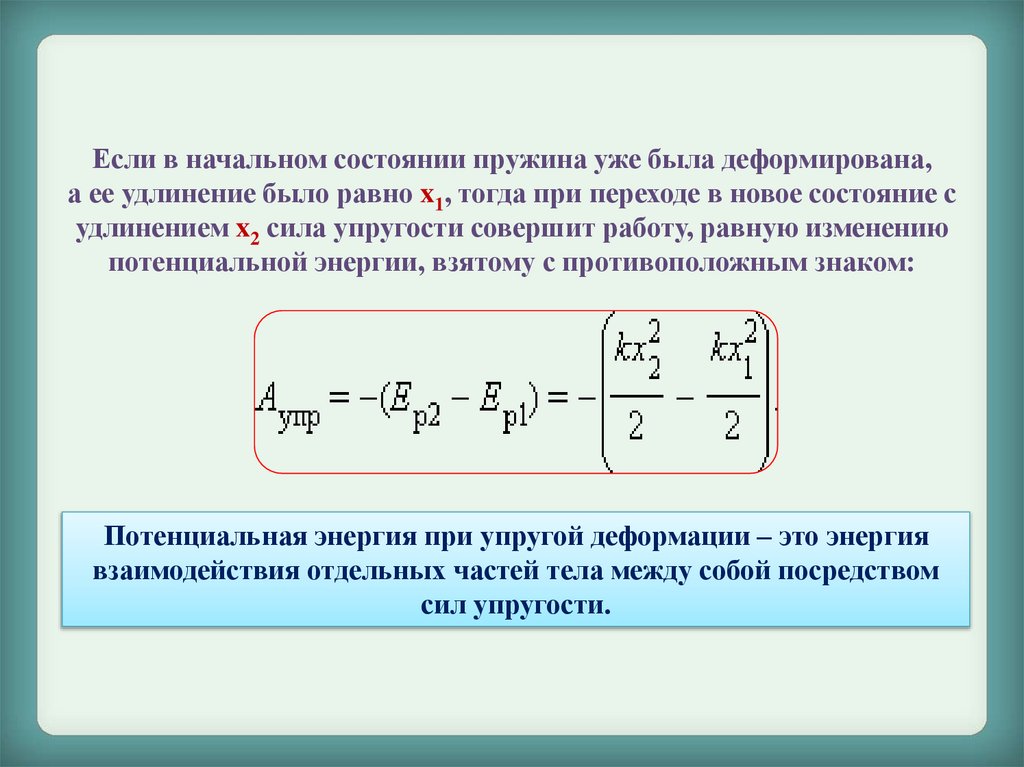 Если в начальном состоянии пружина уже была деформирована, а ее удлинение было равно $x_1$, тогда при переходе в новое состояние с удлинением $x_2$ сила упругости совершит работу, равную изменению потенциальной энергии, взятому с противоположным знаком:

$A_{упр} = -(E_{p2} - E_{p1}) = -\left(\frac{kx_2^2}{2} - \frac{kx_1^2}{2}\right).$

Потенциальная энергия при упругой деформации – это энергия взаимодействия отдельных частей тела между собой посредством сил упругости.